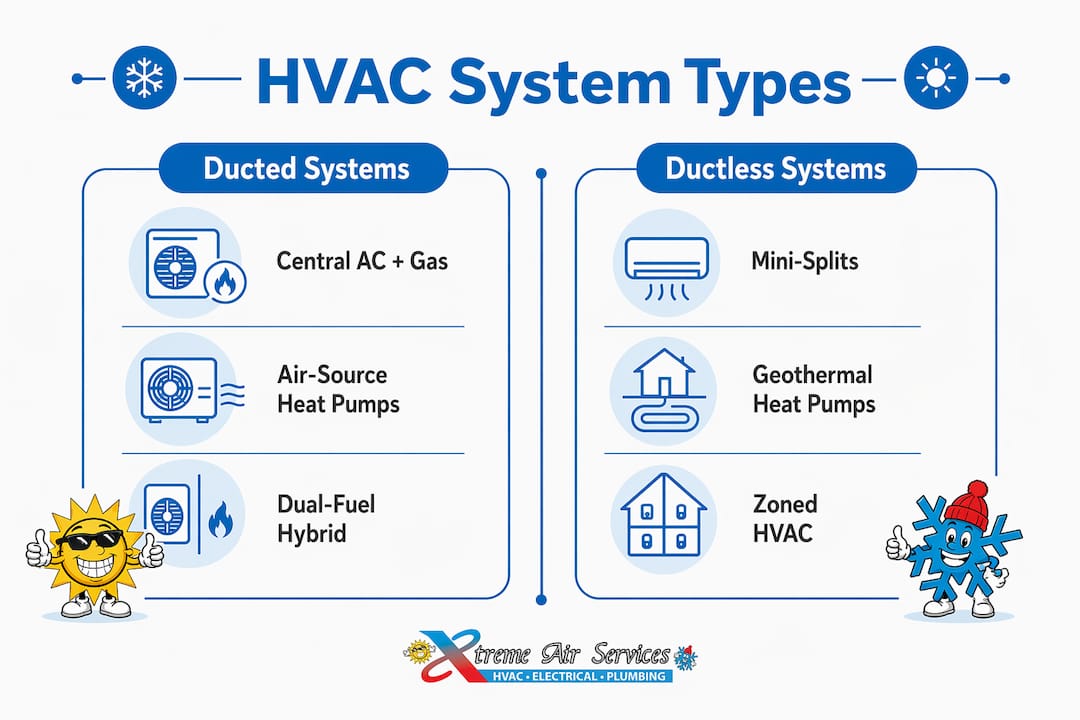 HVAC System Types

Ducted Systems

Central AC + Gas

Air-Source Heat Pumps

Dual-Fuel Hybrid

Ductless Systems

Mini-Splits

Geothermal Heat Pumps

Zoned HVAC

Xtreme Air Services
HVAC • ELECTRICAL • PLUMBING